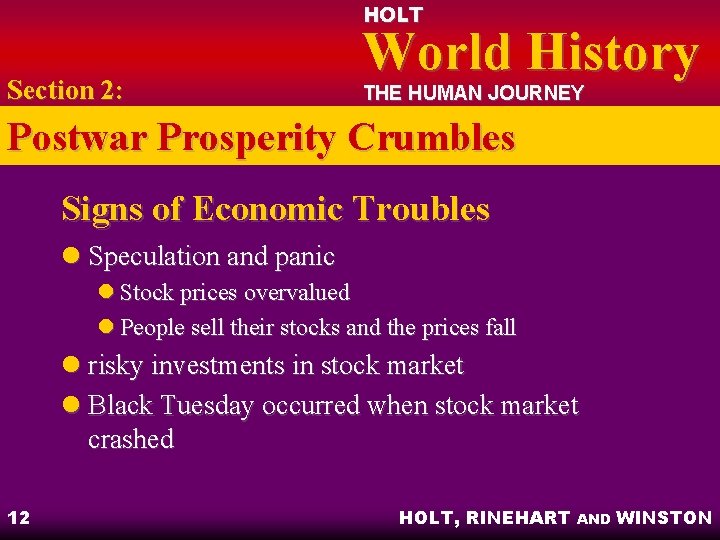 HOLT
World History
THE HUMAN JOURNEY

Section 2:

Postwar Prosperity Crumbles

Signs of Economic Troubles

- Speculation and panic
  - Stock prices overvalued
  - People sell their stocks and the prices fall
- risky investments in stock market
- Black Tuesday occurred when stock market crashed

12

HOLT, RINEHART AND WINSTON